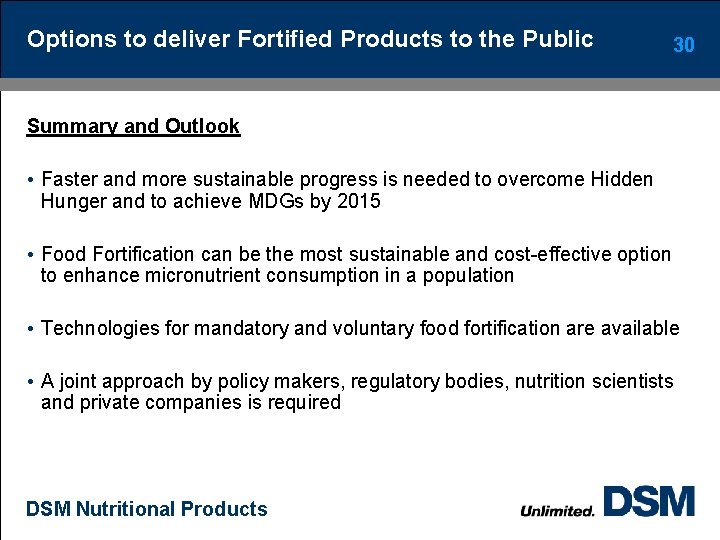 Options to deliver Fortified Products to the Public

30

Summary and Outlook

• Faster and more sustainable progress is needed to overcome Hidden Hunger and to achieve MDGs by 2015

• Food Fortification can be the most sustainable and cost-effective option to enhance micronutrient consumption in a population

• Technologies for mandatory and voluntary food fortification are available

• A joint approach by policy makers, regulatory bodies, nutrition scientists and private companies is required

DSM Nutritional Products

Unlimited. DSM